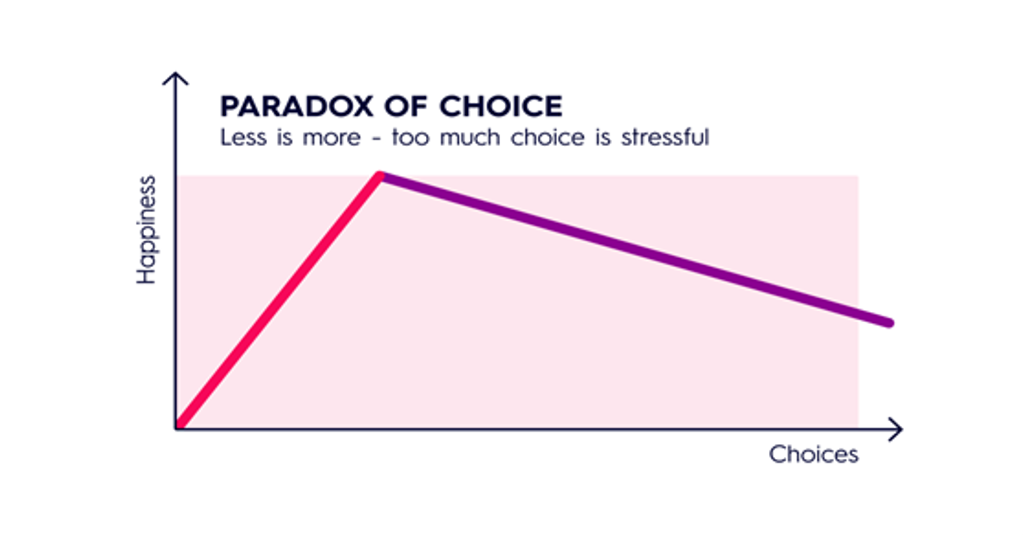 PARADOX OF CHOICE
Less is more - too much choice is stressful

Happiness

Choices